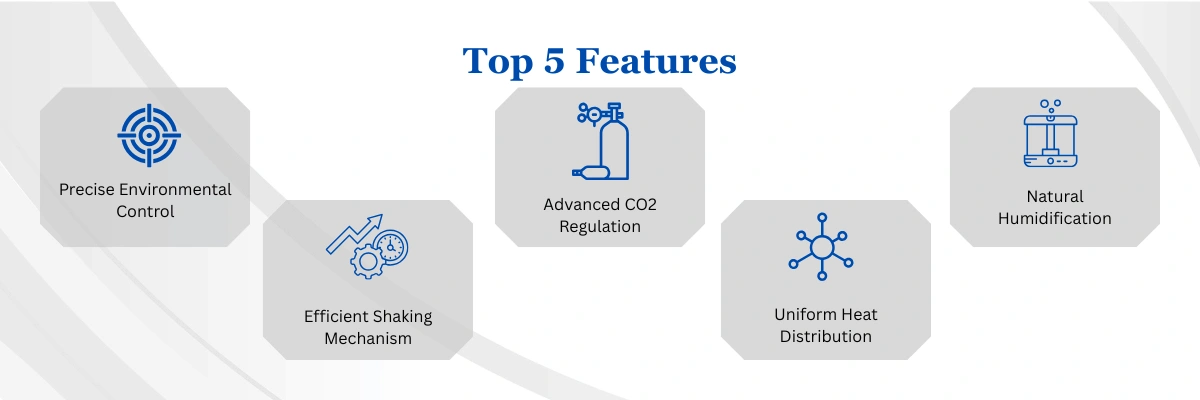 Top 5 Features

Precise Environmental Control

Efficient Shaking Mechanism

Advanced CO2 Regulation

Uniform Heat Distribution

Natural Humidification